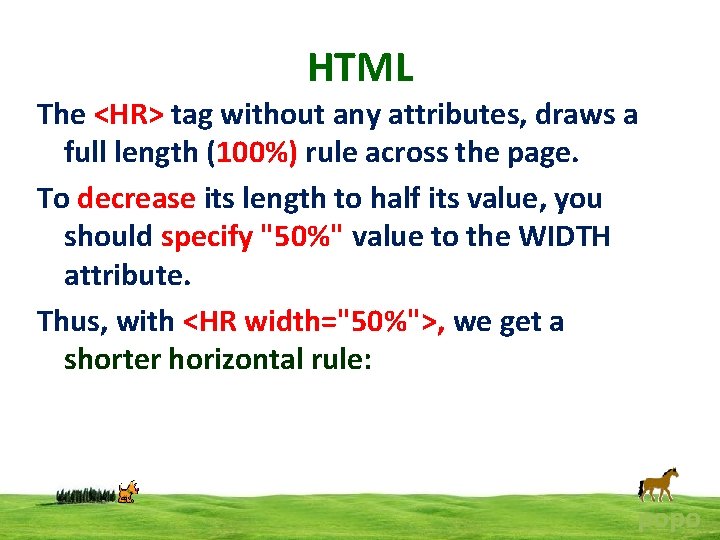 HTML

The <HR> tag without any attributes, draws a full length (100%) rule across the page.

To decrease its length to half its value, you should specify "50%" value to the WIDTH attribute.

Thus, with <HR width="50%">, we get a shorter horizontal rule:

popo